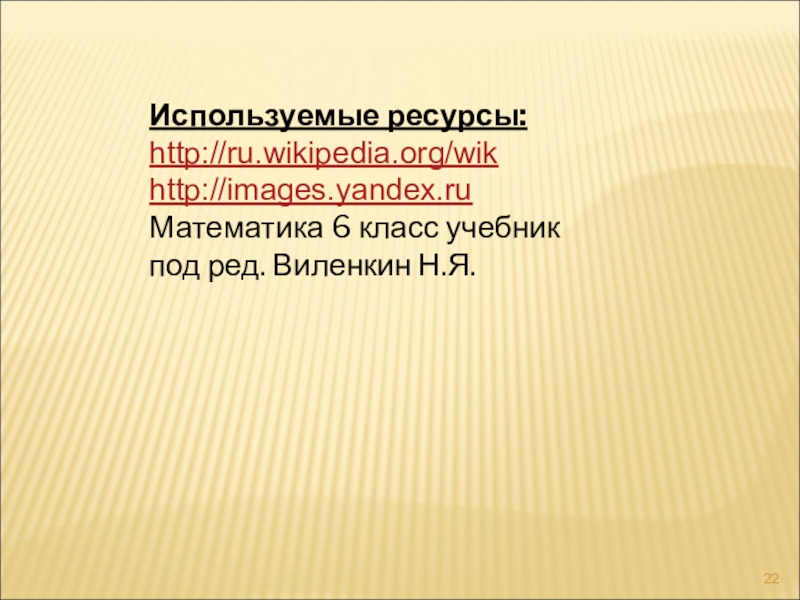 Используемые ресурсы:
http://ru.wikipedia.org/wik
http://images.yandex.ru
Математика 6 класс учебник под ред. Виленкин Н.Я.

22